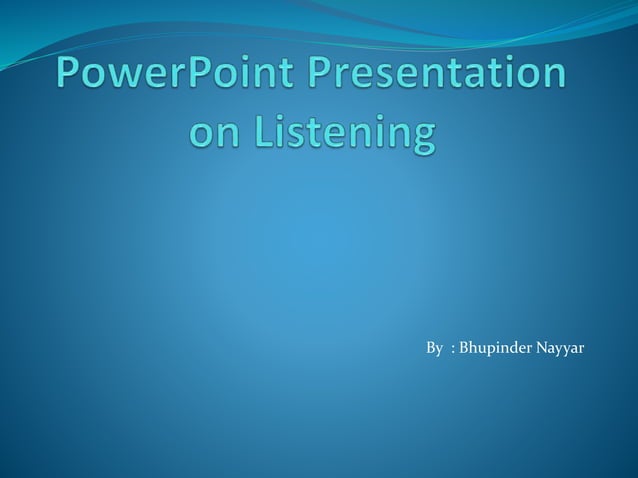 PowerPoint Presentation on Listening

By : Bhupinder Nayyar